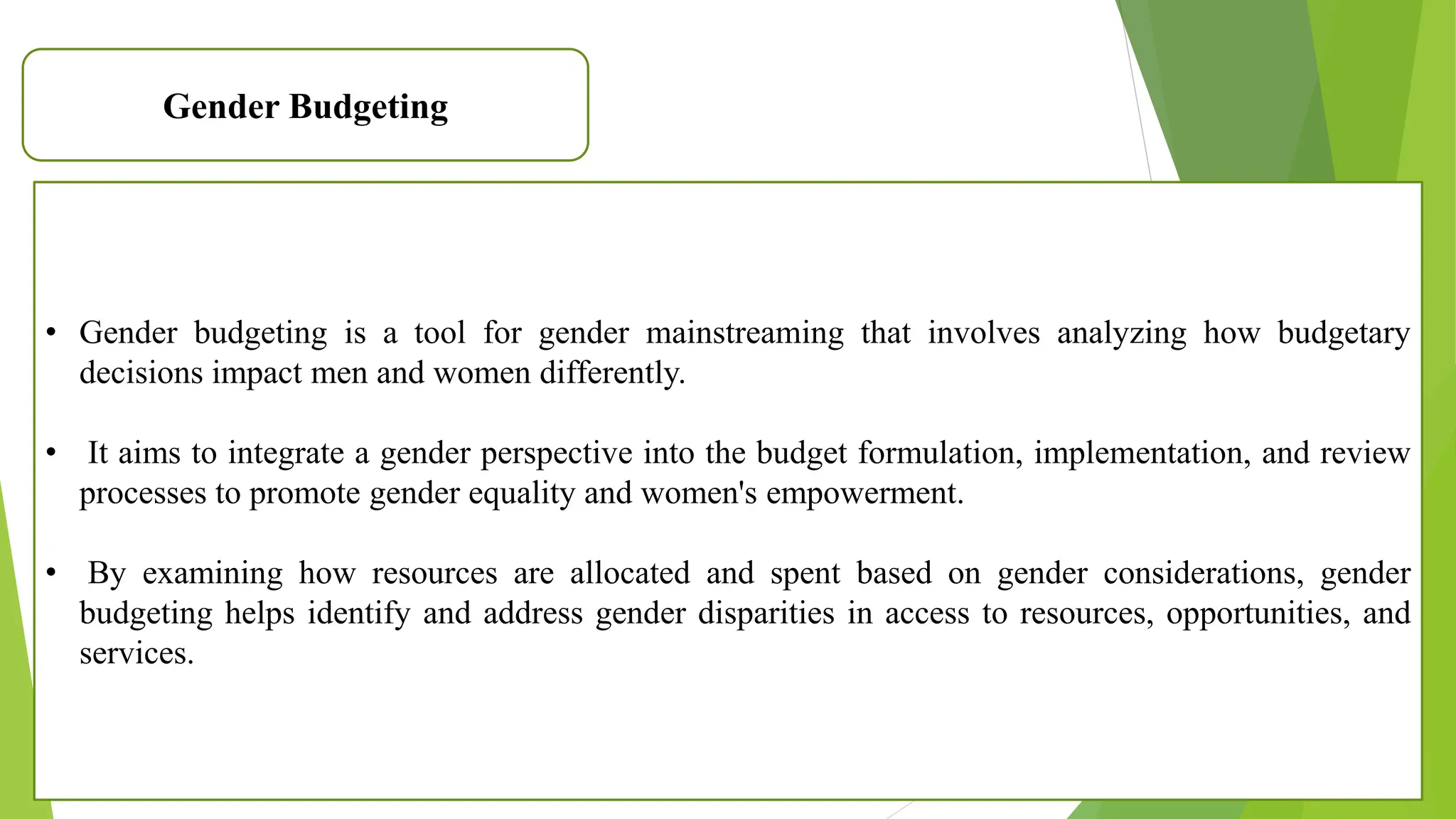 Gender Budgeting

• Gender budgeting is a tool for gender mainstreaming that involves analyzing how budgetary decisions impact men and women differently.

• It aims to integrate a gender perspective into the budget formulation, implementation, and review processes to promote gender equality and women's empowerment.

• By examining how resources are allocated and spent based on gender considerations, gender budgeting helps identify and address gender disparities in access to resources, opportunities, and services.